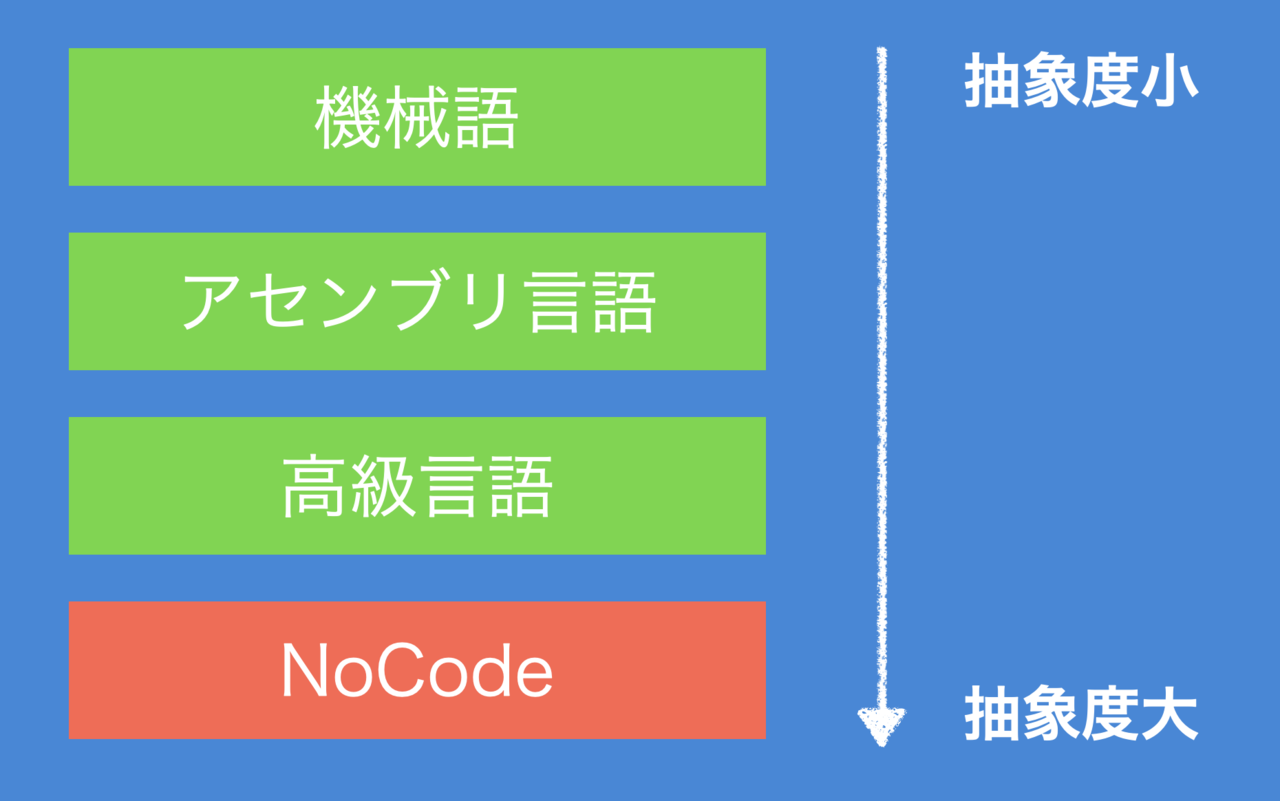 機械語

アセンブリ言語

高級言語

NoCode

抽象度小

抽象度大